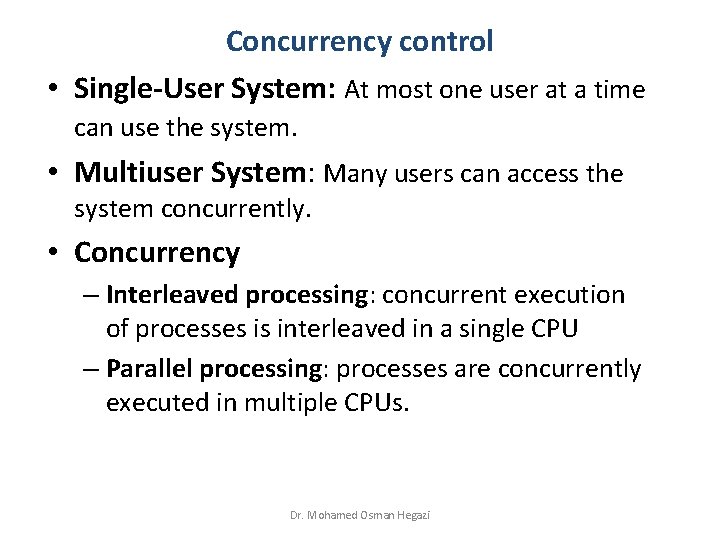 Concurrency control

• Single-User System: At most one user at a time can use the system.

• Multiuser System: Many users can access the system concurrently.

• Concurrency

– Interleaved processing: concurrent execution of processes is interleaved in a single CPU

– Parallel processing: processes are concurrently executed in multiple CPUs.

Dr. Mohamed Osman Hegazi